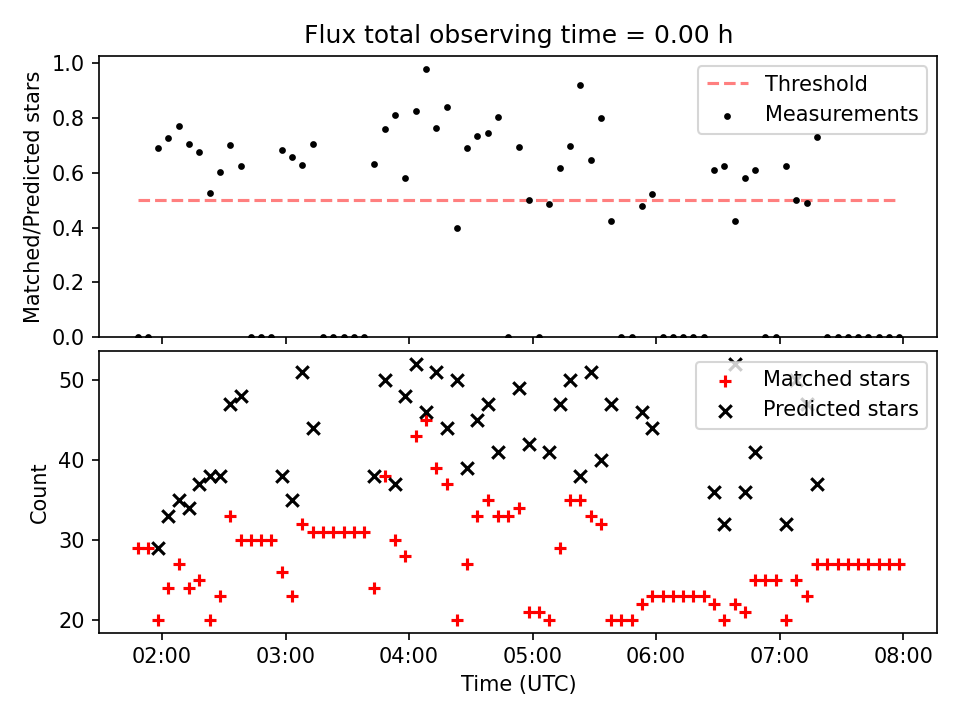 Flux total observing time = 0.00 h

Matched/Predicted stars

1.0
0.8
0.6
0.4
0.2
0.0

Threshold
Measurements

Count

50
40
30
20

Matched stars
Predicted stars

02:00
03:00
04:00
05:00
06:00
07:00
08:00

Time (UTC)